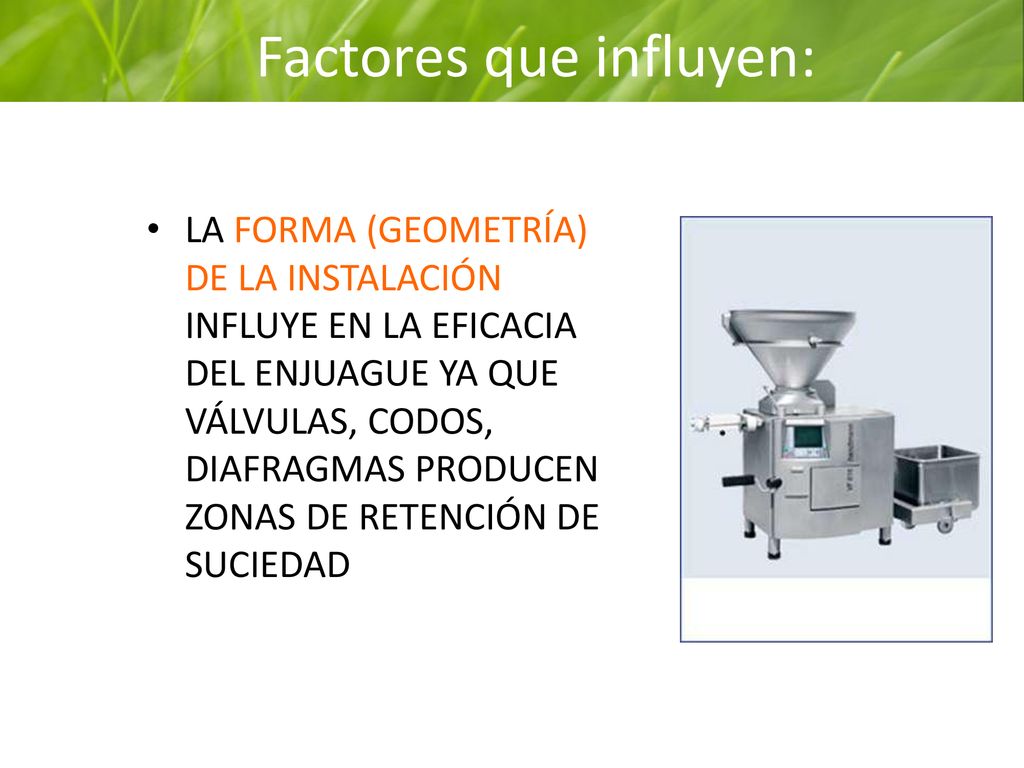 Factores que influyen:

• LA FORMA (GEOMETRÍA) DE LA INSTALACIÓN INFLUYE EN LA EFICACIA DEL ENJUAGUE YA QUE VÁLVULAS, CODOS, DIAFRAGMAS PRODUCEN ZONAS DE RETENCIÓN DE SUCIEDAD